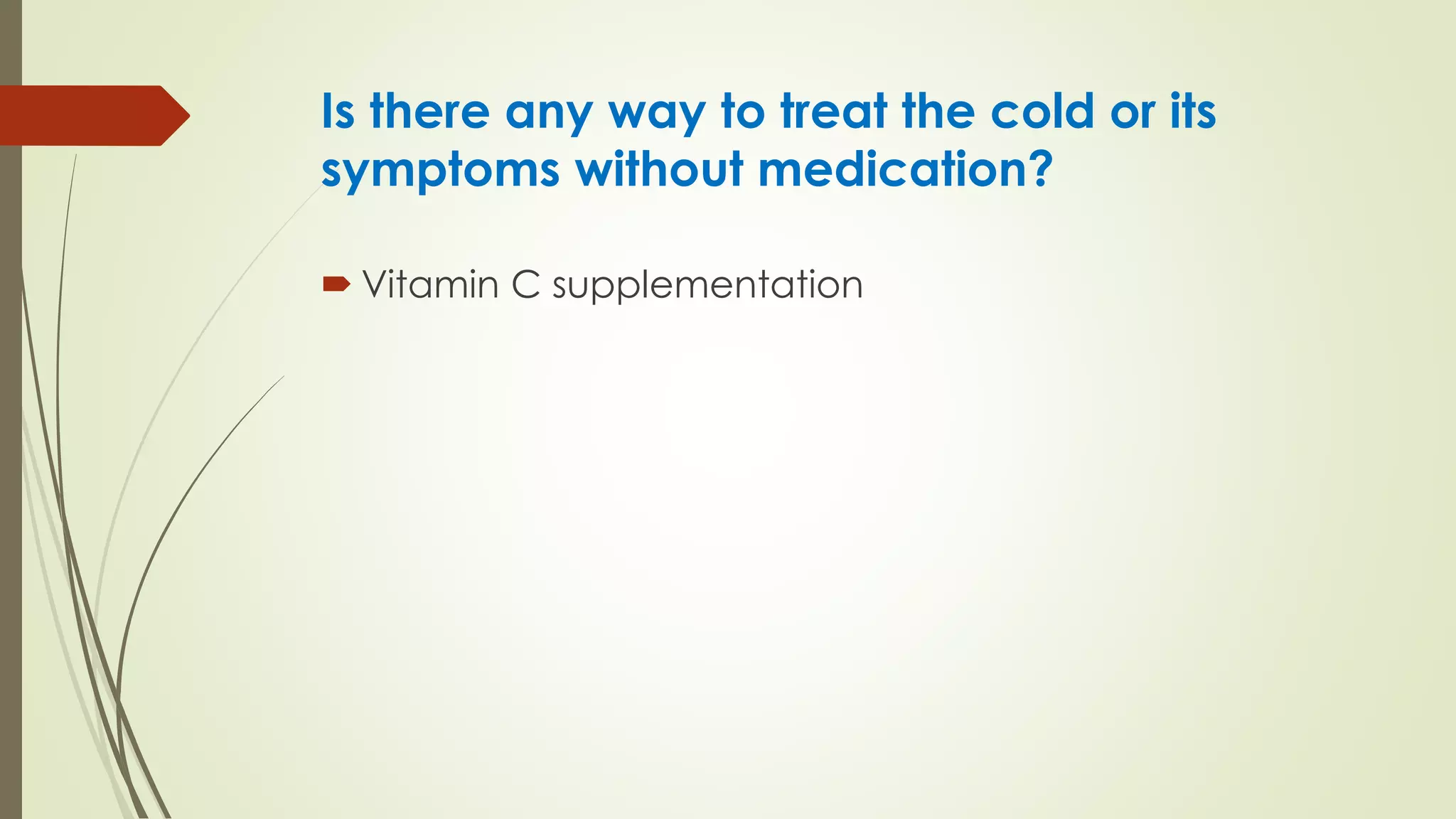 Is there any way to treat the cold or its symptoms without medication?

Vitamin C supplementation